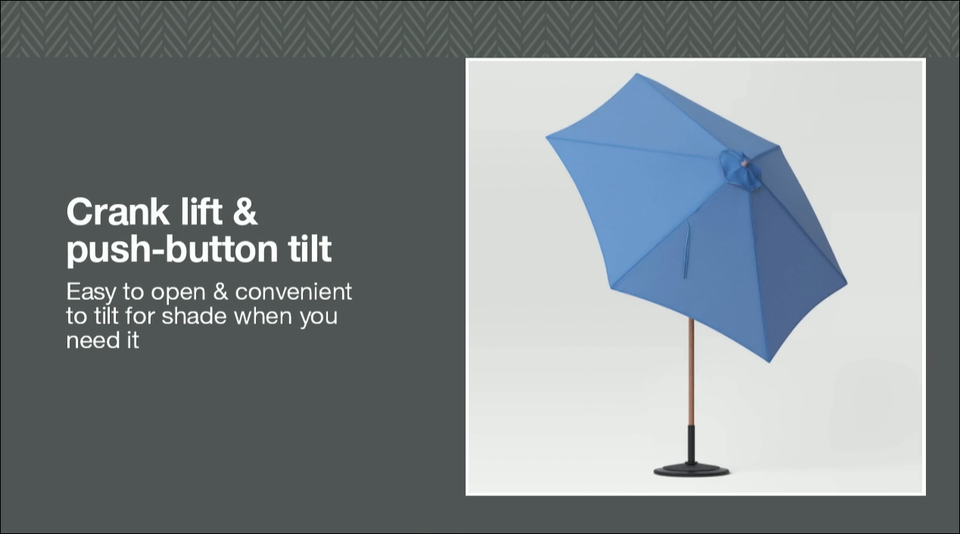 Crank lift & push-button tilt

Easy to open & convenient to tilt for shade when you need it